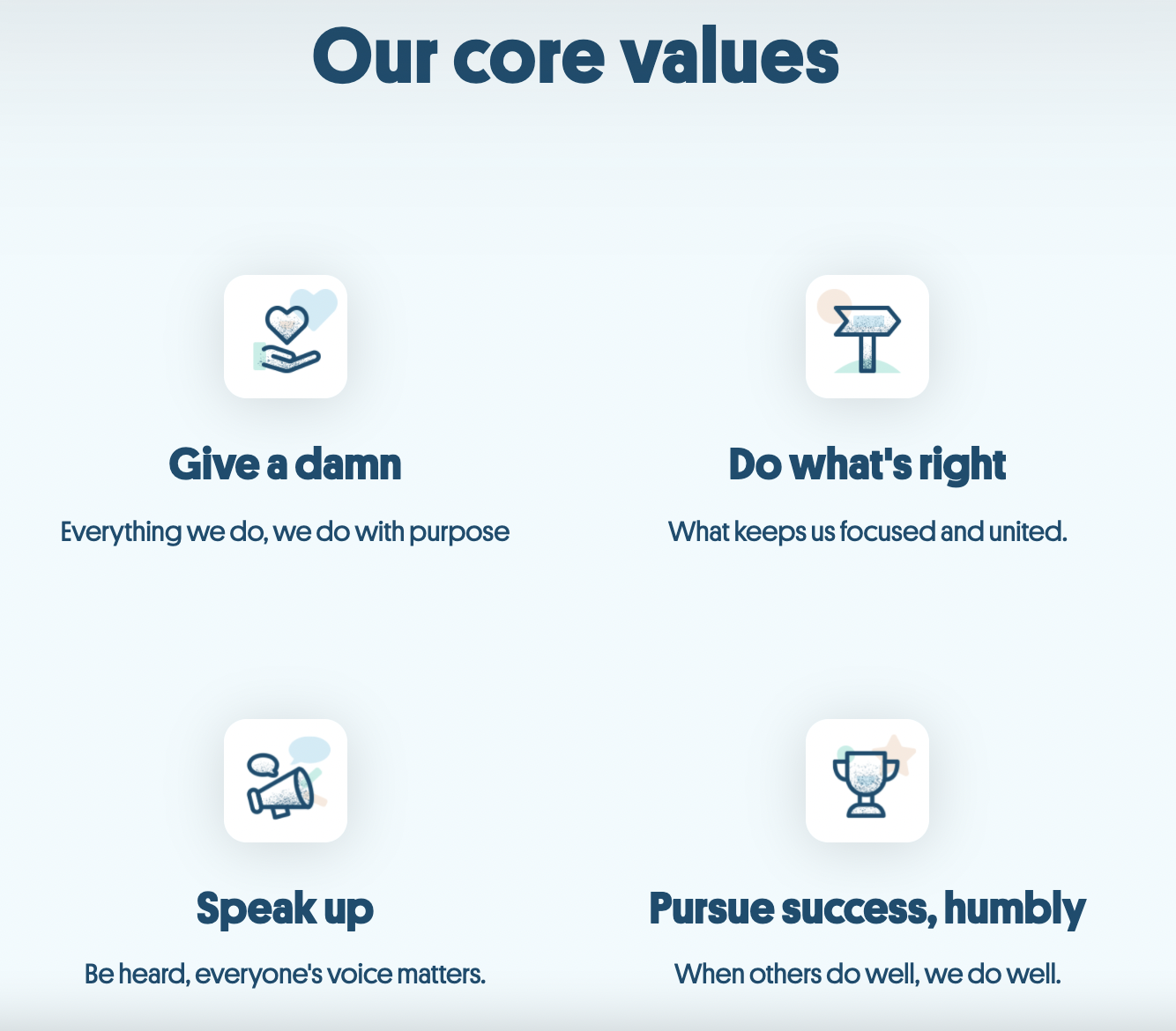 Our core values

Give a damn

Everything we do, we do with purpose

Do what's right

What keeps us focused and united.

Speak up

Be heard, everyone's voice matters.

Pursue success, humbly

When others do well, we do well.